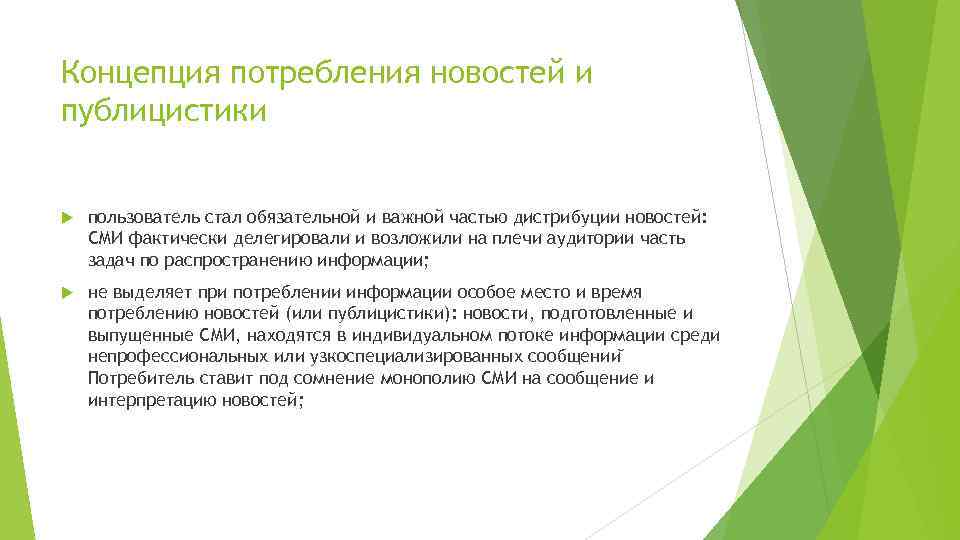 Концепция потребления новостей и публицистики

пользователь стал обязательной и важной частью дистрибуции новостей: СМИ фактически делегировали и возложили на плечи аудитории часть задач по распространению информации;

не выделяет при потреблении информации особое место и время потреблению новостей (или публицистики): новости, подготовленные и выпущенные СМИ, находятся в индивидуальном потоке информации среди непрофессиональных или узкоспециализированных сообщений Потребитель ставит под сомнение монополию СМИ на сообщение и интерпретацию новостей;